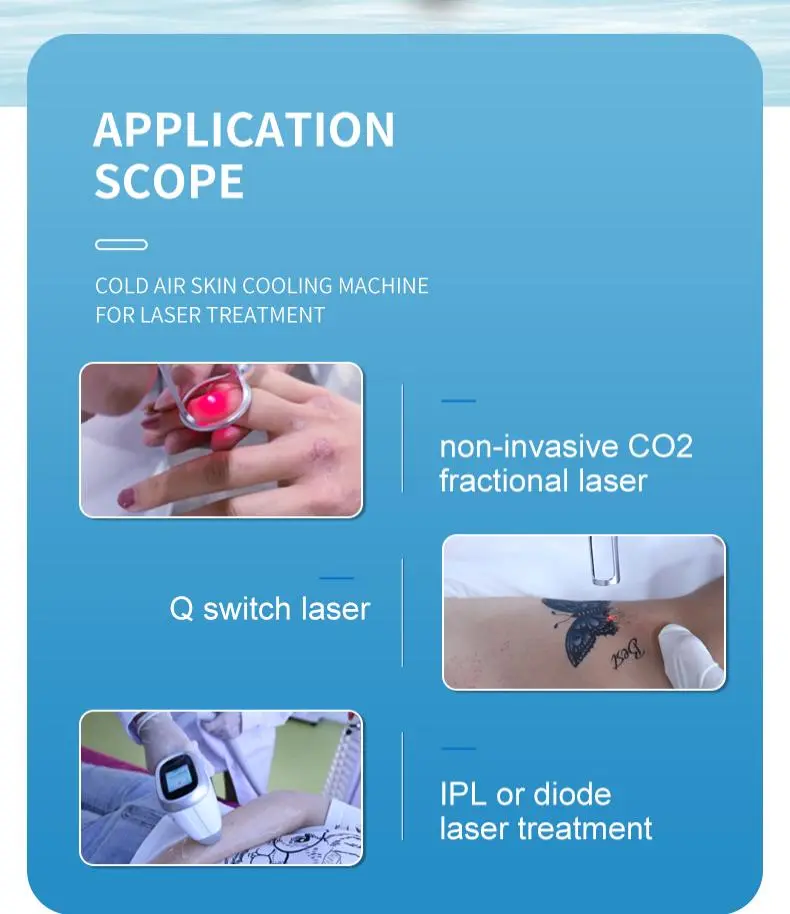 APPLICATION SCOPE

COLD AIR SKIN COOLING MACHINE FOR LASER TREATMENT

non-invasive CO2 fractional laser

Q switch laser

IPL or diode laser treatment